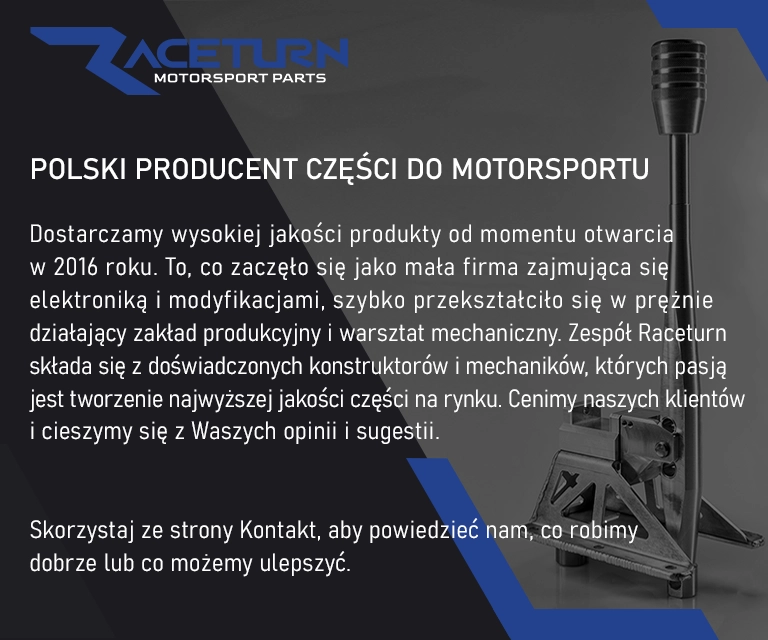 RACETURN
MOTORSPORT PARTS

POLSKI PRODUCENT CZĘŚCI DO MOTORSPORTU

Dostarczamy wysokiej jakości produkty od momentu otwarcia w 2016 roku. To, co zaczęło się jako mała firma zajmująca się elektroniką i modyfikacjami, szybko przekształciło się w prężnie działający zakład produkcyjny i warsztat mechaniczny. Zespół Raceturn składa się z doświadczonych konstruktorów i mechaników, których pasją jest tworzenie najwyższej jakości części na rynku. Cenimy naszych klientów i cieszymy się z Waszych opinii i sugestii.

Skorzystaj ze strony Kontakt, aby powiedzieć nam, co robimy dobrze lub co możemy ulepszyć.